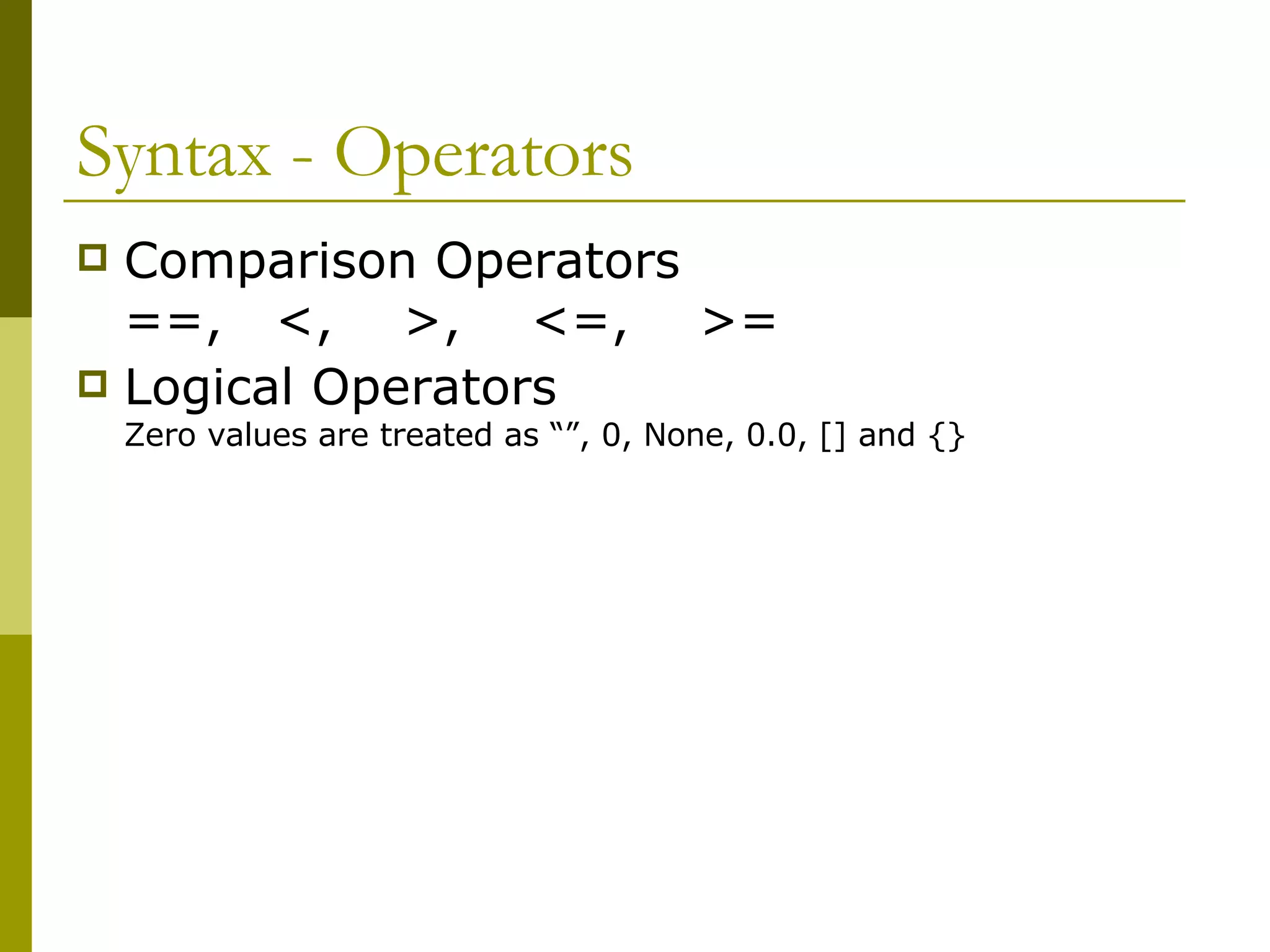 Syntax - Operators

Comparison Operators
==, <, >, <=, >=

Logical Operators
Zero values are treated as “”, 0, None, 0.0, [] and {}